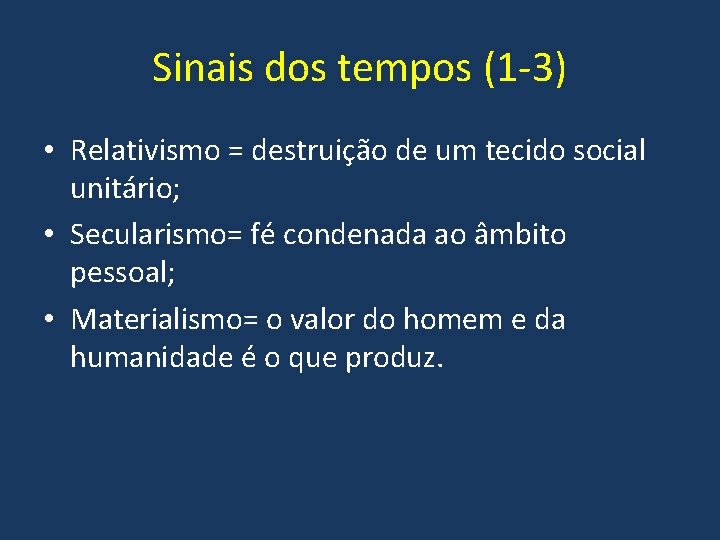 Sinais dos tempos (1-3)

• Relativismo = destruição de um tecido social unitário;
• Secularismo= fé condenada ao âmbito pessoal;
• Materialismo= o valor do homem e da humanidade é o que produz.